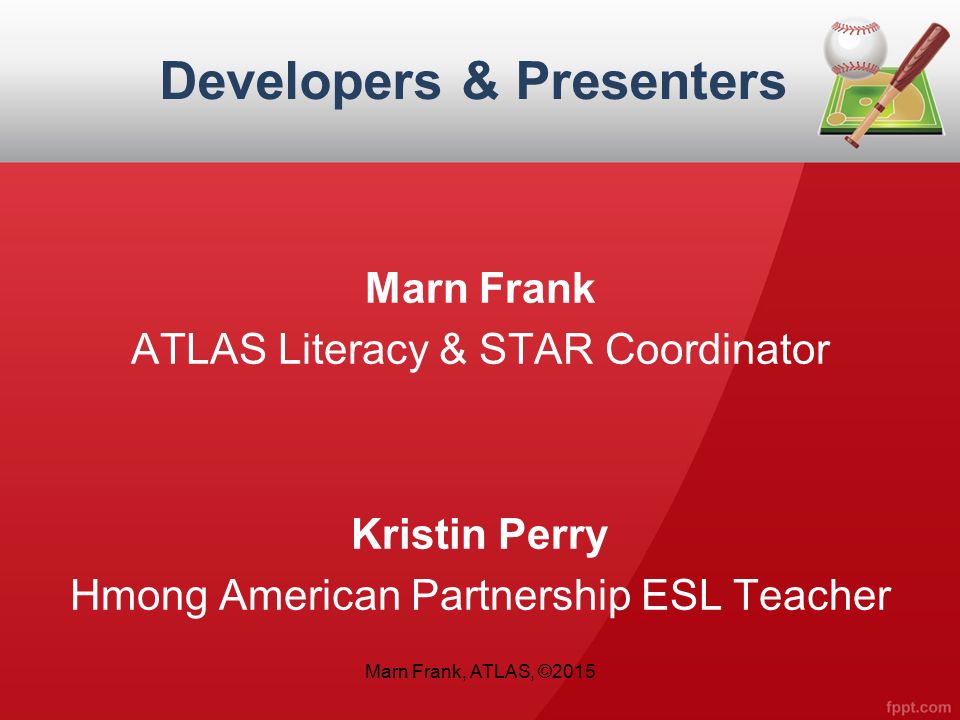 Developers & Presenters

Marn Frank
ATLAS Literacy & STAR Coordinator

Kristin Perry
Hmong American Partnership ESL Teacher

Marn Frank, ATLAS, ©2015

fppt.com